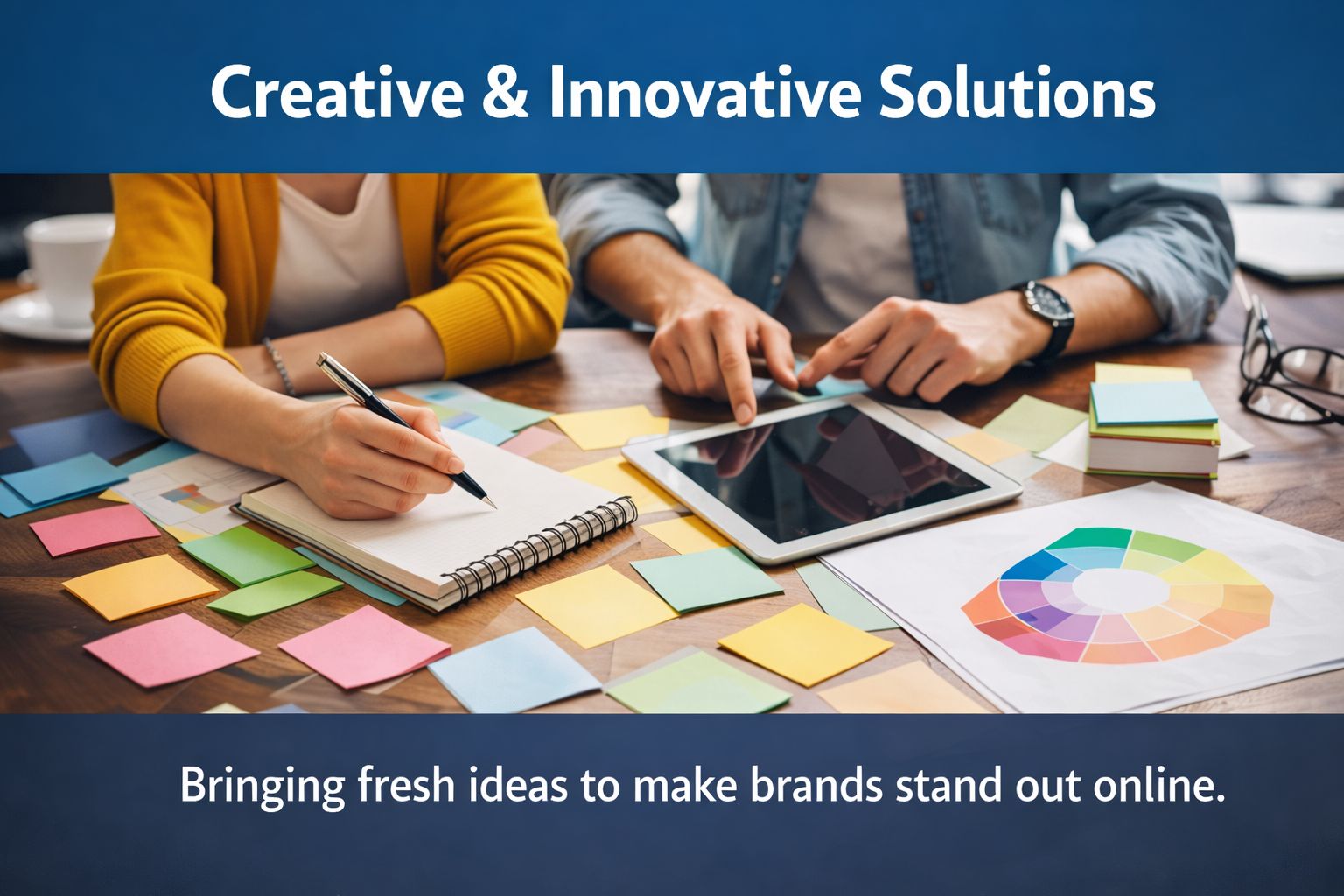 Creative & Innovative Solutions

Bringing fresh ideas to make brands stand out online.